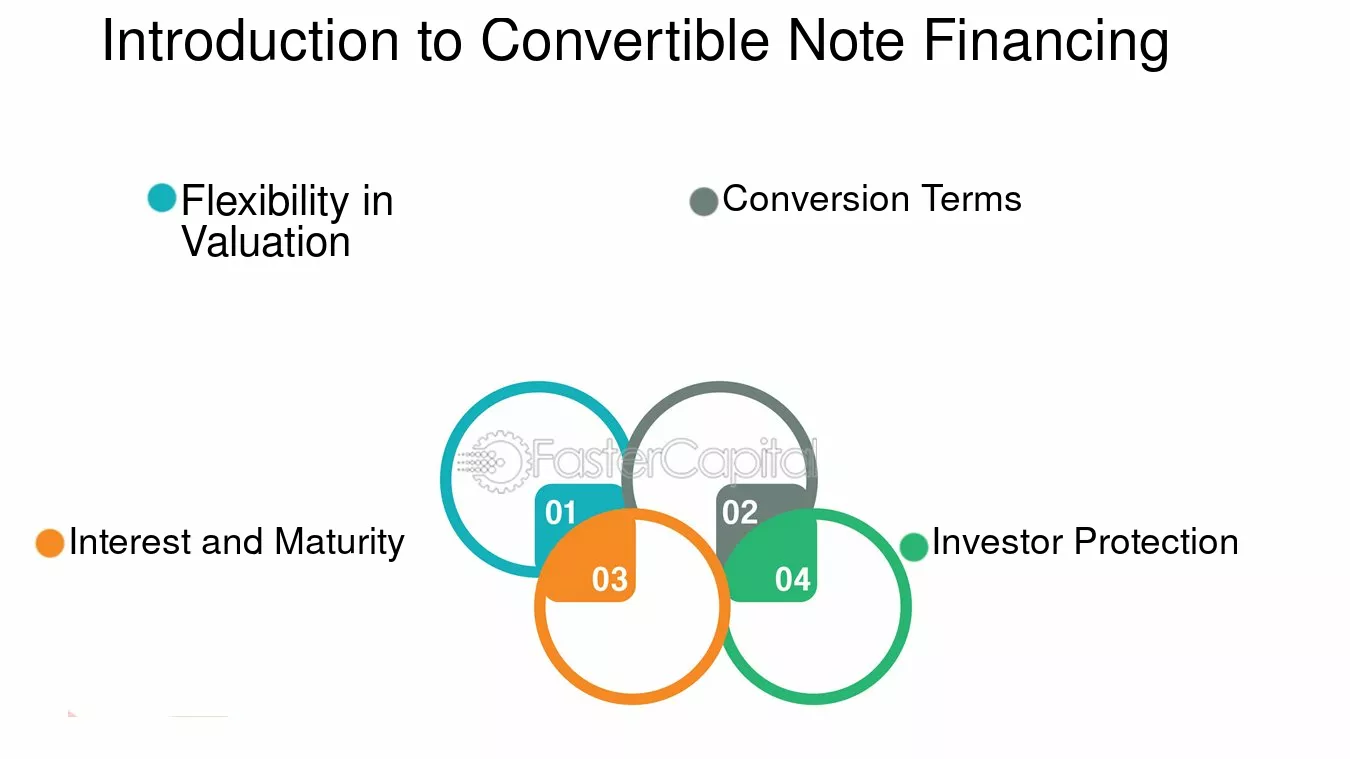 Introduction to Convertible Note Financing

Flexibility in Valuation

Conversion Terms

FasterCapital

01

02

03

04

Interest and Maturity

Investor Protection